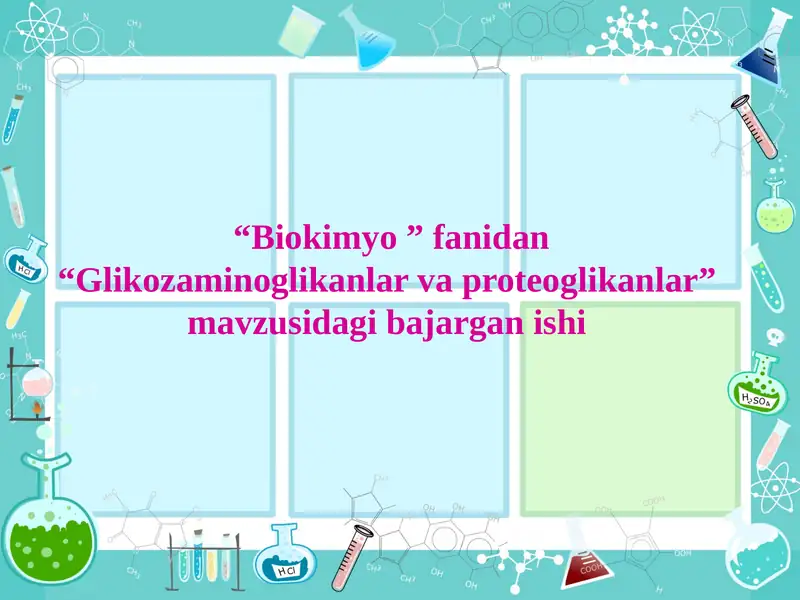 “Biokimyo ” fanidan
“Glikozaminoglikanlar va proteoglikanlar”
mavzusidagi bajargan ishi

HCl

$H_2SO_4$

HCl

COOH